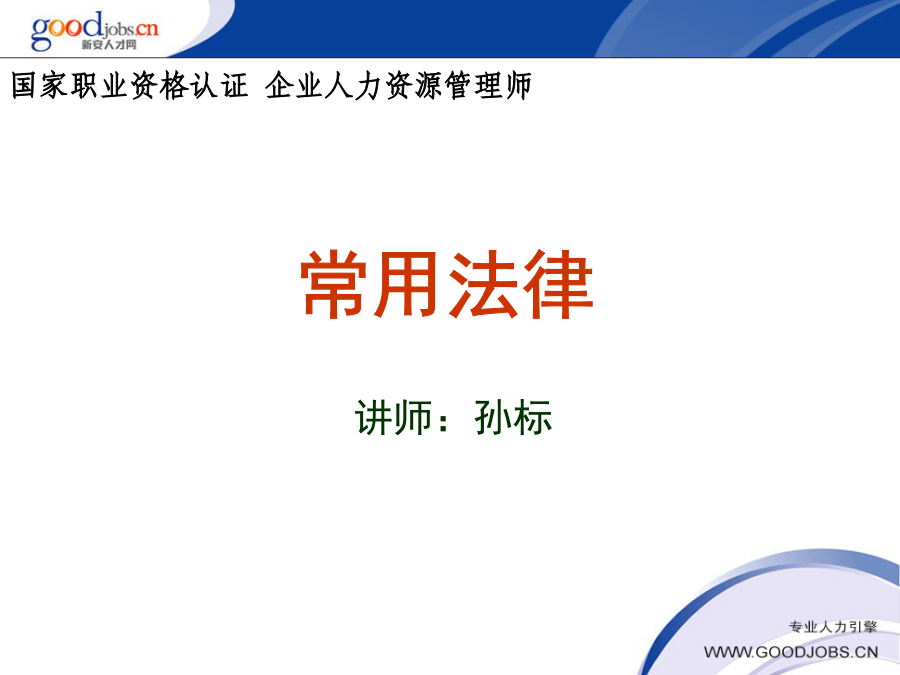 goodjobs.cn
新安人才网

国家职业资格认证 企业人力资源管理师

常用法律

讲师：孙标

专业人力引擎
WWW.GOODJOBS.CN